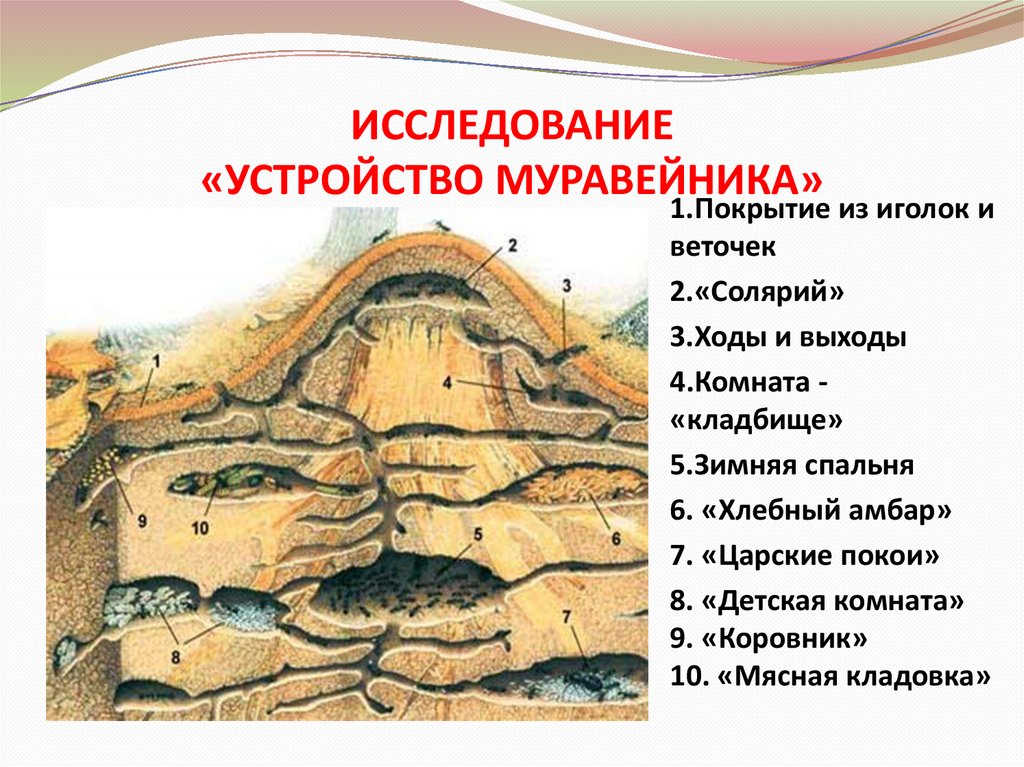 ИССЛЕДОВАНИЕ
«УСТРОЙСТВО МУРАВЕЙНИКА»

2
3
1
4
9
10
6
5
8
7

1.Покрытие из иголок и веточек
2.«Солярий»
3.Ходы и выходы
4.Комната - «кладбище»
5.Зимняя спальня
6. «Хлебный амбар»
7. «Царские покои»
8. «Детская комната»
9. «Коровник»
10. «Мясная кладовка»